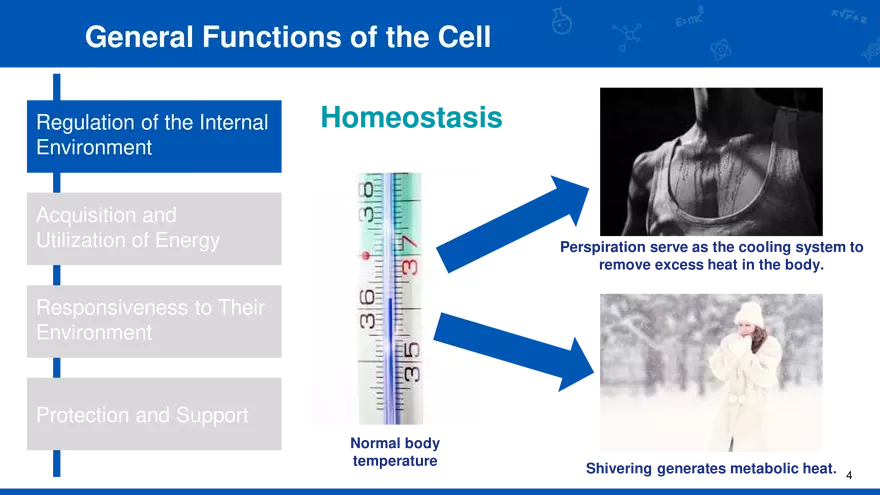 General Functions of the Cell

Regulation of the Internal Environment

Acquisition and Utilization of Energy

Responsiveness to Their Environment

Protection and Support

Homeostasis

38
37
36
35

Normal body temperature

Perspiration serve as the cooling system to remove excess heat in the body.

Shivering generates metabolic heat.

4